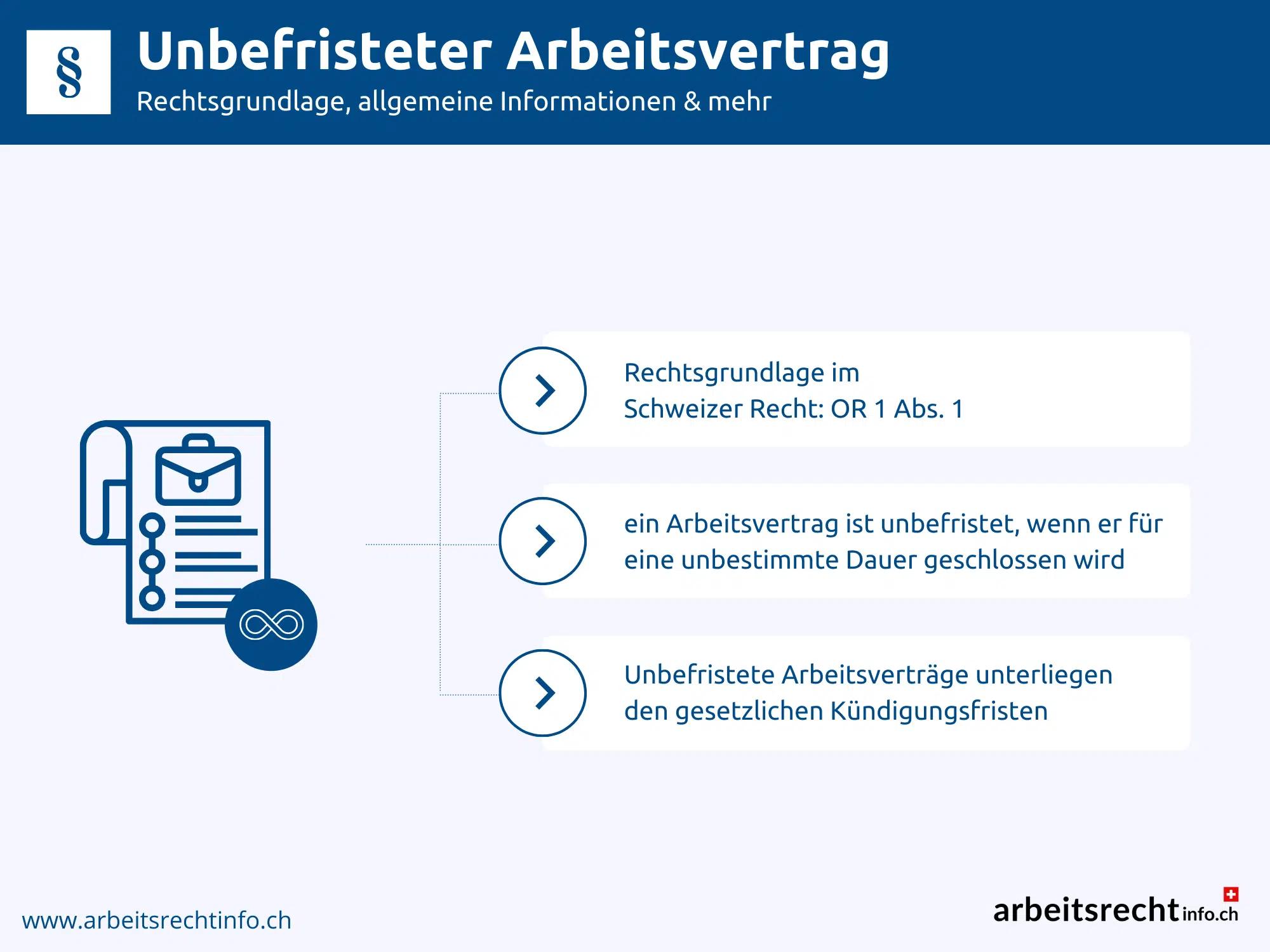 §

Unbefristeter Arbeitsvertrag

Rechtsgrundlage, allgemeine Informationen & mehr

Rechtsgrundlage im Schweizer Recht: OR 1 Abs. 1

ein Arbeitsvertrag ist unbefristet, wenn er für eine unbestimmte Dauer geschlossen wird

Unbefristete Arbeitsverträge unterliegen den gesetzlichen Kündigungsfristen

www.arbeitsrechtinfo.ch

arbeitsrechtinfo.ch